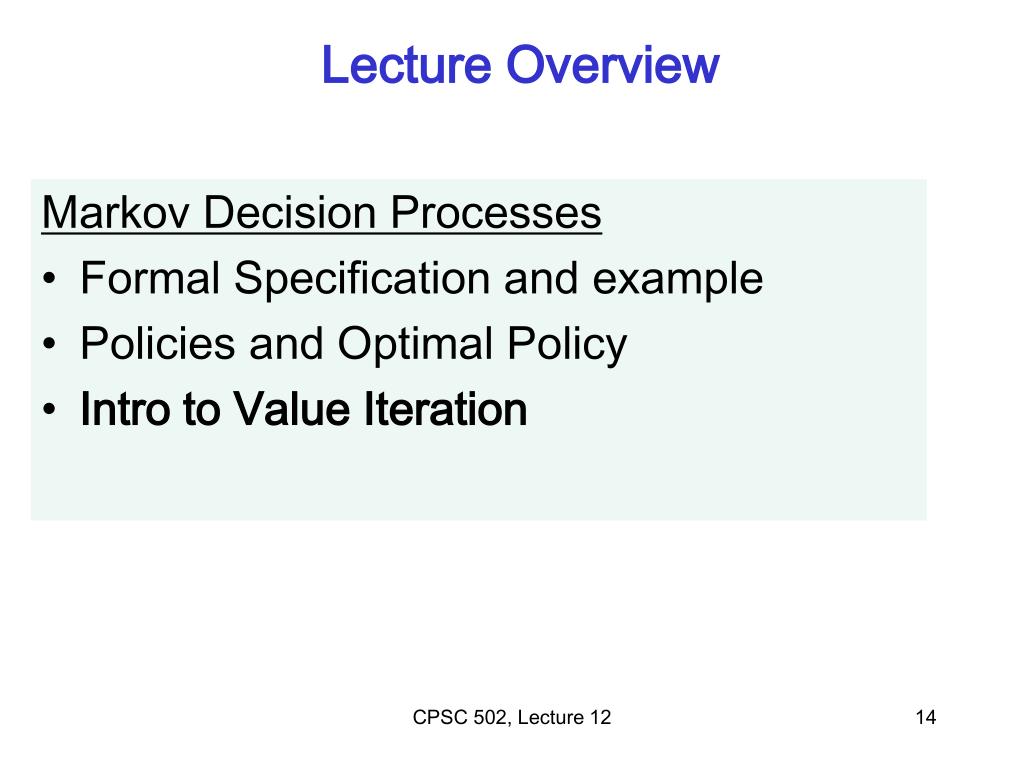 Lecture Overview

Markov Decision Processes
• Formal Specification and example
• Policies and Optimal Policy
• Intro to Value Iteration

CPSC 502, Lecture 12

14